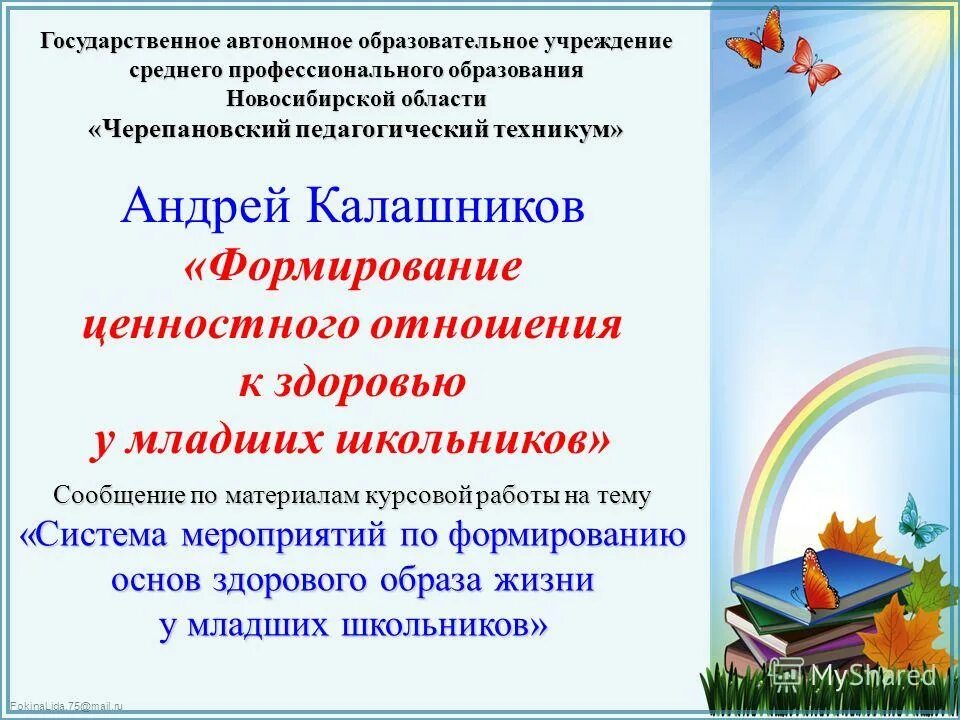 Государственное автономное образовательное учреждение среднего профессионального образования Новосибирской области «Черепановский педагогический техникум»

Андрей Калашников

«Формирование ценностного отношения к здоровью у младших школьников»

Сообщение по материалам курсовой работы на тему

«Система мероприятий по формированию основ здорового образа жизни у младших школьников»

FokinaLida.75@mail.ru

MyShared